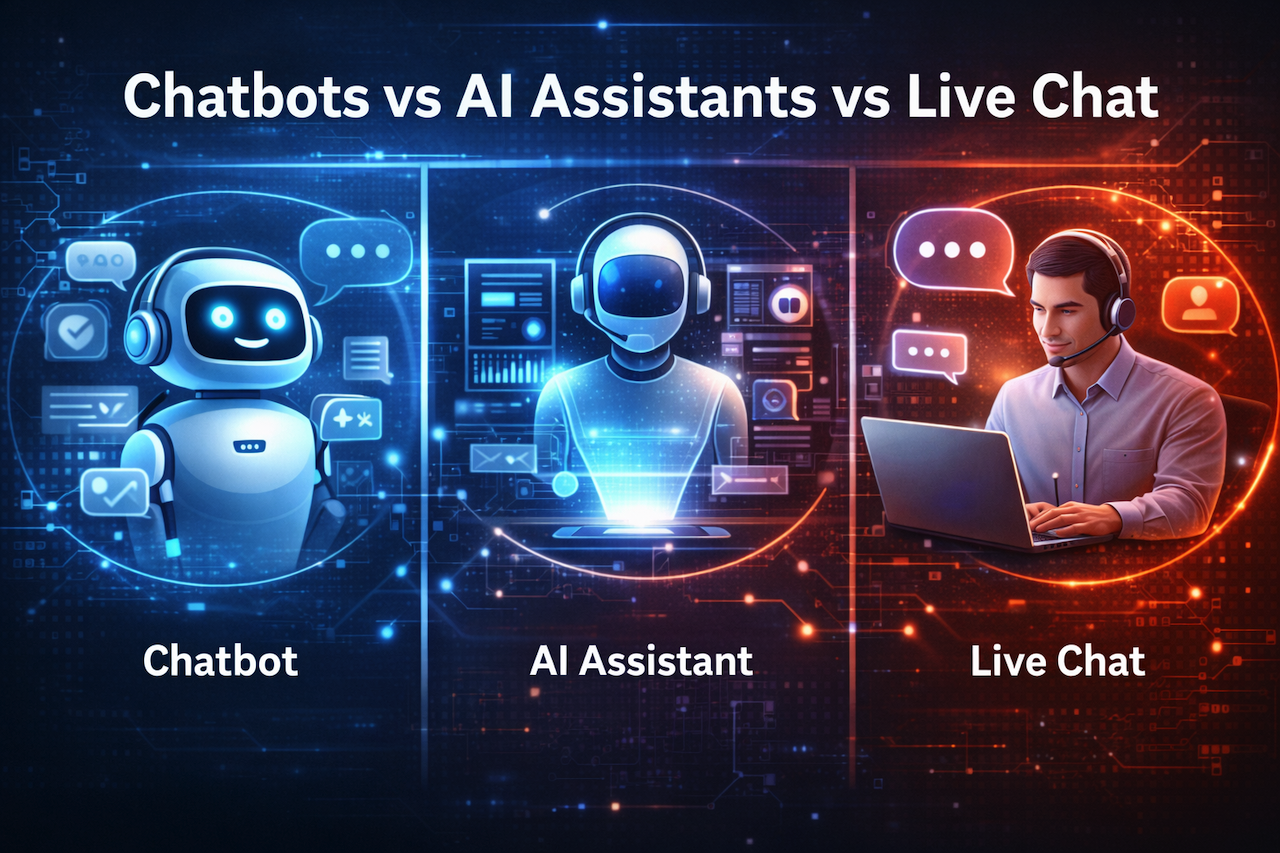 Chatbots vs AI Assistants vs Live Chat

Chatbot

AI Assistant

Live Chat